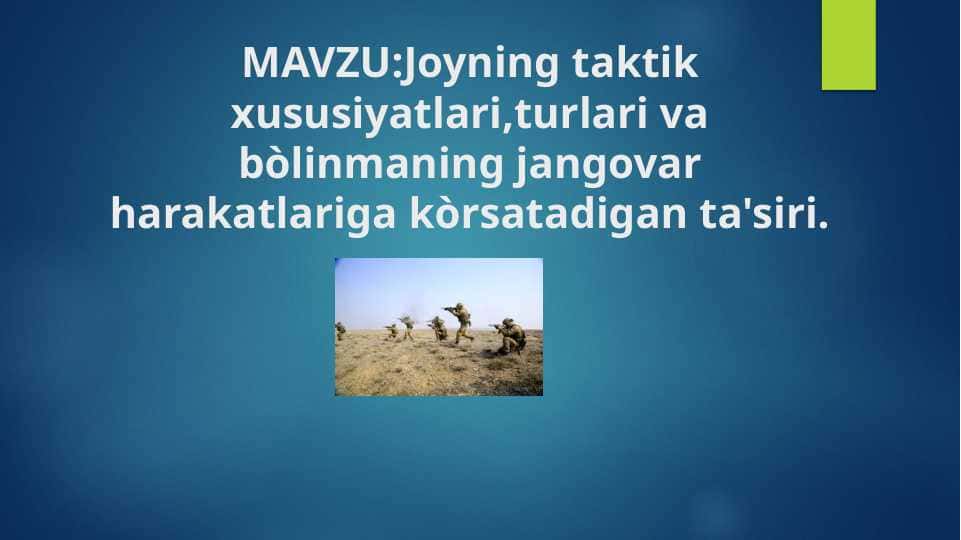 MAVZU:Joyning taktik xususiyatlari,turlari va bòlinmaning jangovar harakatlariga kòrsatadigan ta'siri.